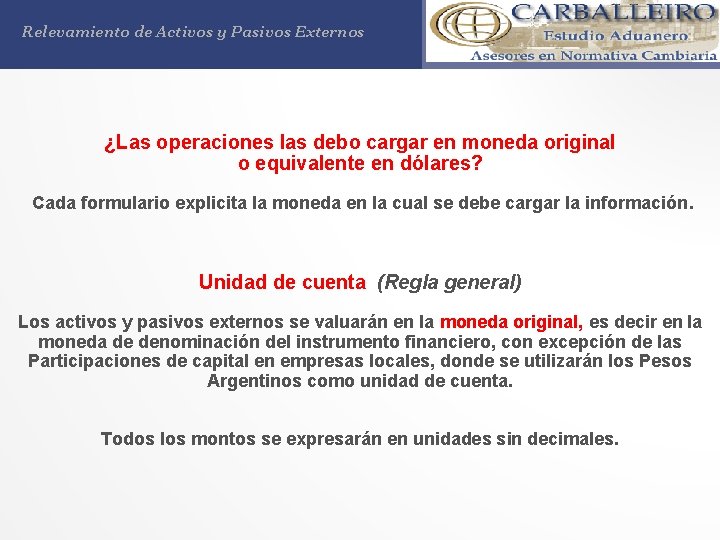 Relevamiento de Activos y Pasivos Externos

CARBALLEIRO
Estudio Aduanero
Asesores en Normativa Cambiaria

¿Las operaciones las debo cargar en moneda original o equivalente en dólares?

Cada formulario explicita la moneda en la cual se debe cargar la información.

Unidad de cuenta (Regla general)

Los activos y pasivos externos se valuarán en la moneda original, es decir en la moneda de denominación del instrumento financiero, con excepción de las Participaciones de capital en empresas locales, donde se utilizarán los Pesos Argentinos como unidad de cuenta.

Todos los montos se expresarán en unidades sin decimales.